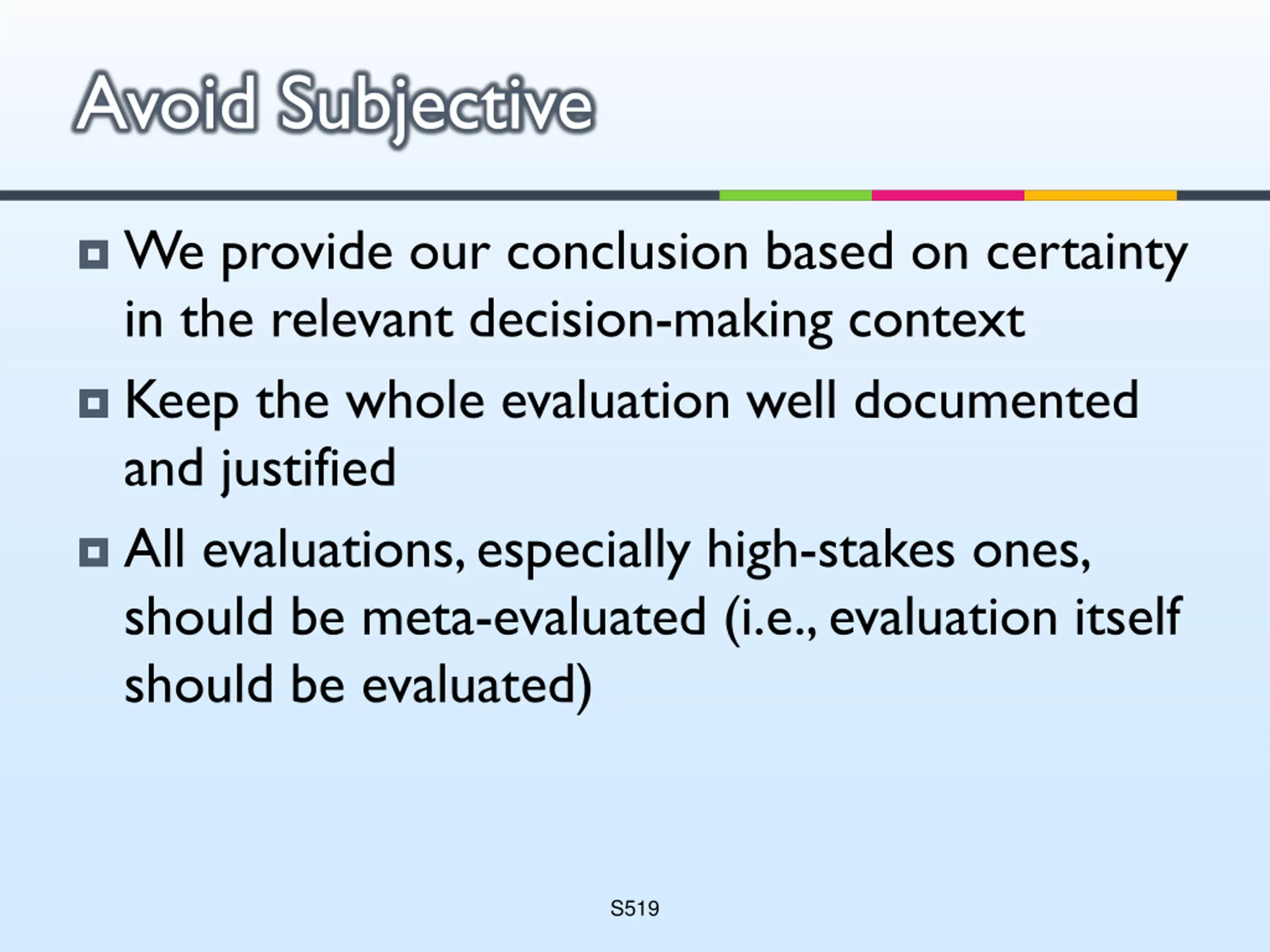 Avoid Subjective

We provide our conclusion based on certainty in the relevant decision-making context

Keep the whole evaluation well documented and justified

All evaluations, especially high-stakes ones, should be meta-evaluated (i.e., evaluation itself should be evaluated)

S519